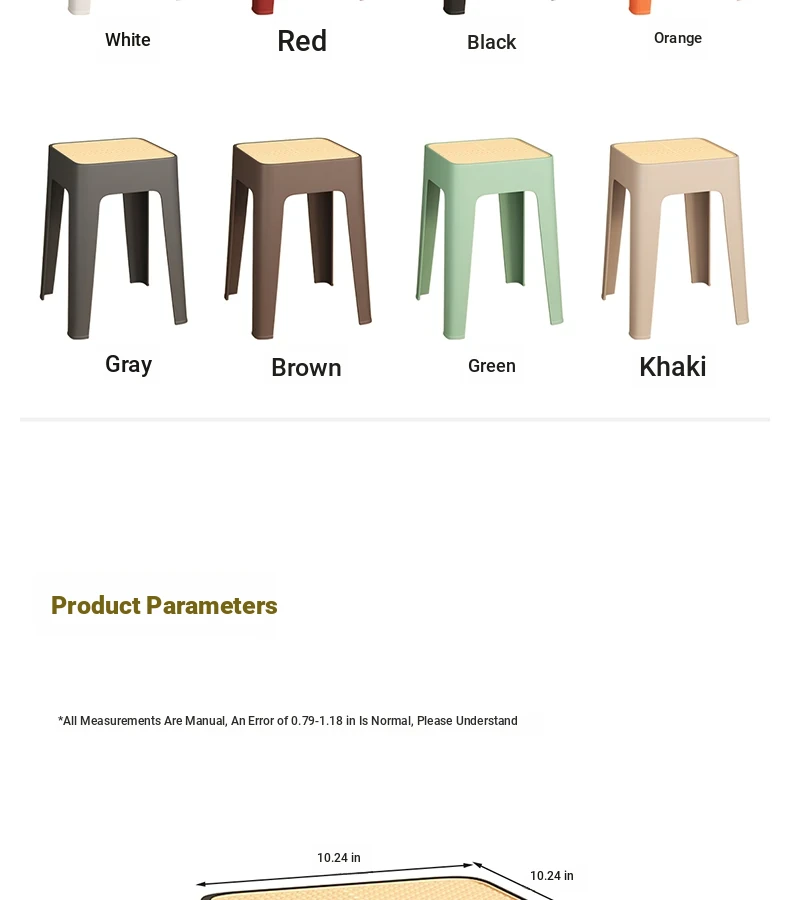 White
Red
Black
Orange

Gray
Brown
Green
Khaki

Product Parameters

*All Measurements Are Manual, An Error of 0.79-1.18 in Is Normal, Please Understand

10.24 in
10.24 in